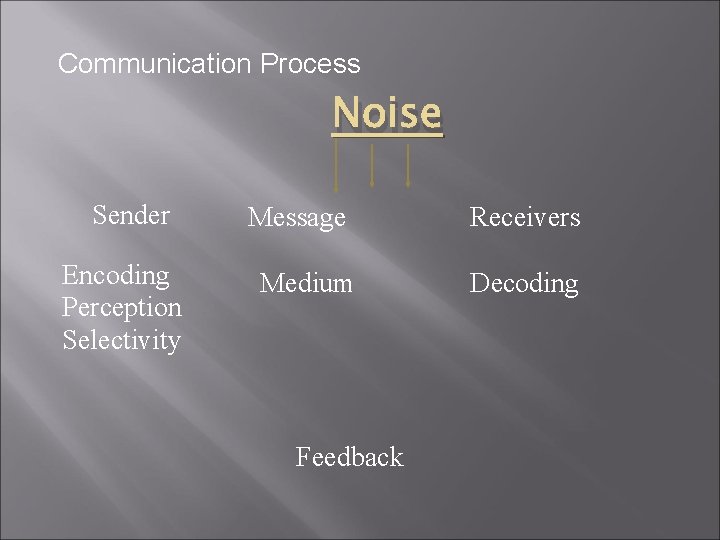 Communication Process

Noise

Sender

Message

Receivers

Encoding
Perception
Selectivity

Medium

Decoding

Feedback